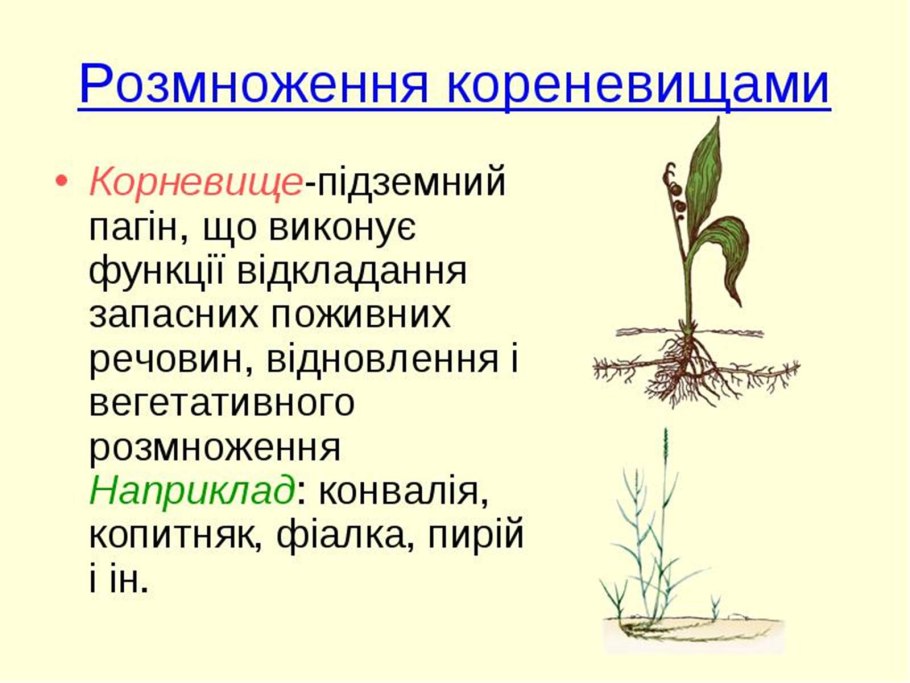 Розмноження кореневищами

• Корневище-підземний пагін, що виконує функції відкладання запасних поживних речовин, відновлення і вегетативного розмноження Наприклад: конвалія, копитняк, фіалка, пирій і ін.